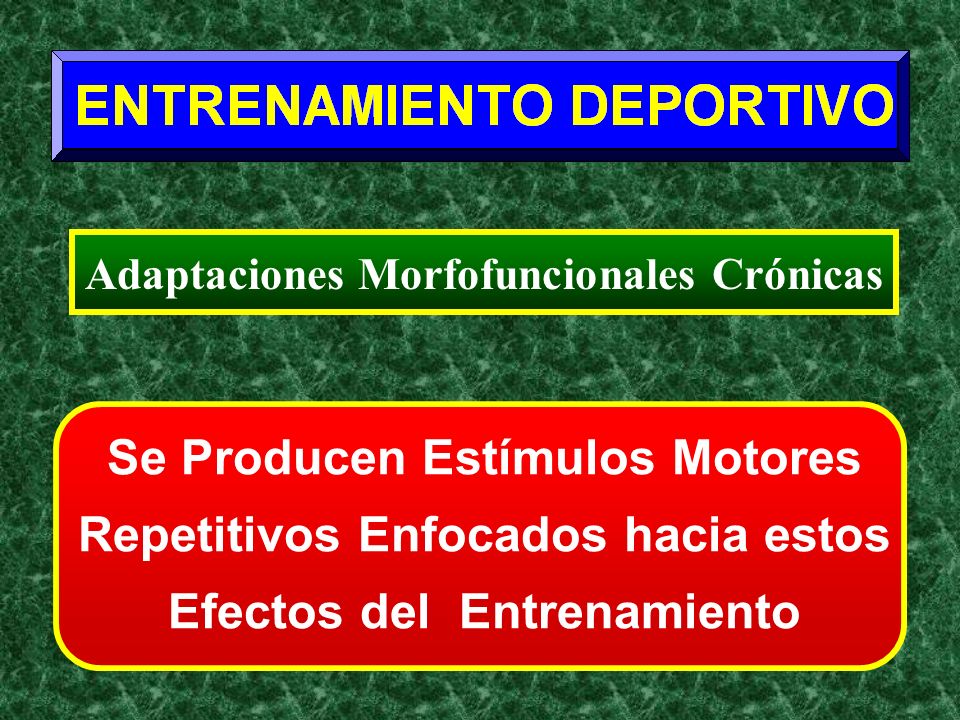 ENTRENAMIENTO DEPORTIVO

Adaptaciones Morfofuncionales Crónicas

Se Producen Estímulos Motores Repetitivos Enfocados hacia estos Efectos del Entrenamiento